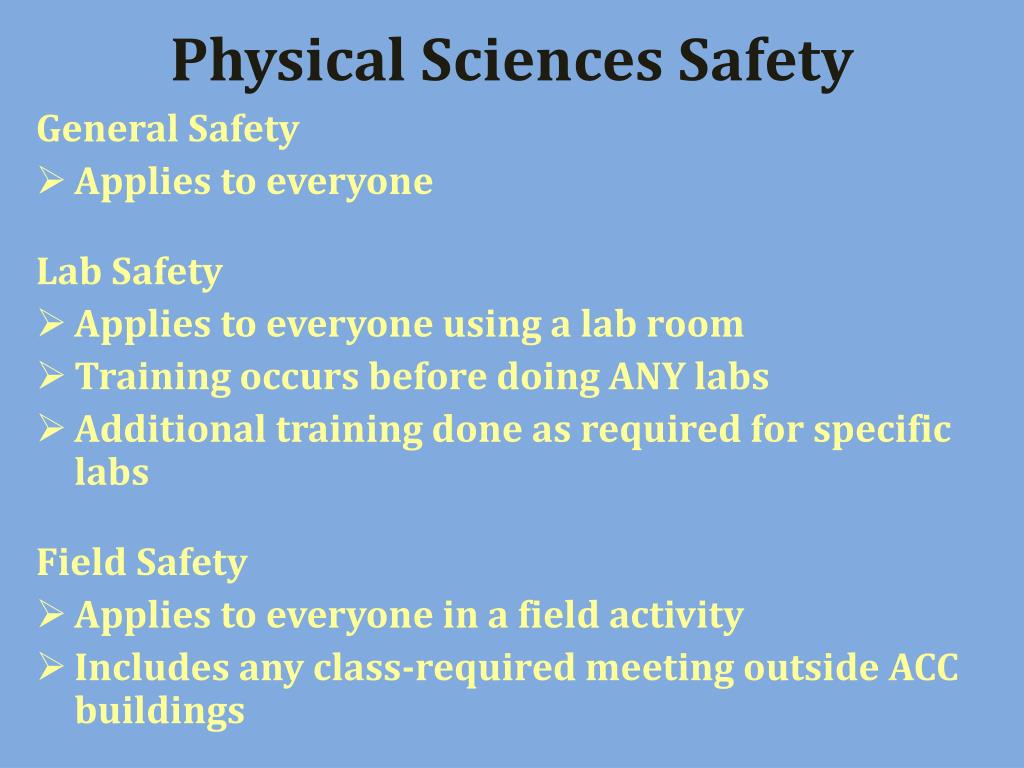 Physical Sciences Safety

General Safety
➢ Applies to everyone

Lab Safety
➢ Applies to everyone using a lab room
➢ Training occurs before doing ANY labs
➢ Additional training done as required for specific labs

Field Safety
➢ Applies to everyone in a field activity
➢ Includes any class-required meeting outside ACC buildings